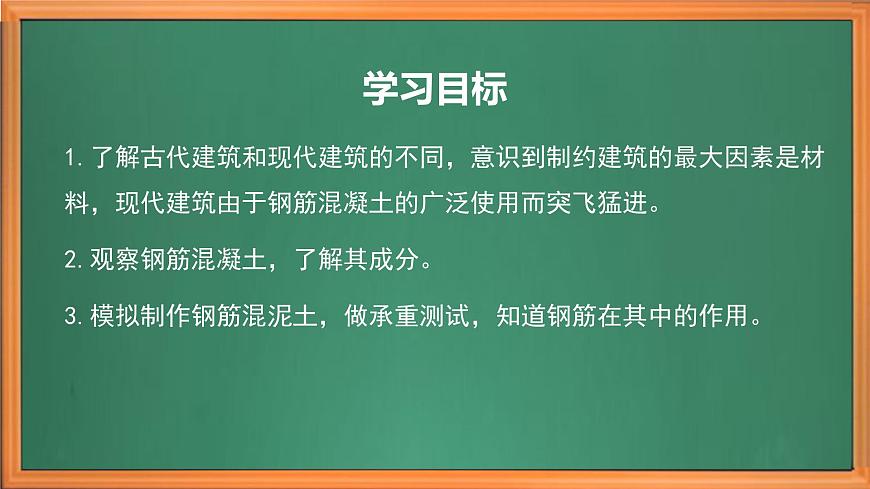 学习目标

1. 了解古代建筑和现代建筑的不同，意识到制约建筑的最大因素是材料，现代建筑由于钢筋混凝土的广泛使用而突飞猛进。

2. 观察钢筋混凝土，了解其成分。

3. 模拟制作钢筋混泥土，做承重测试，知道钢筋在其中的作用。